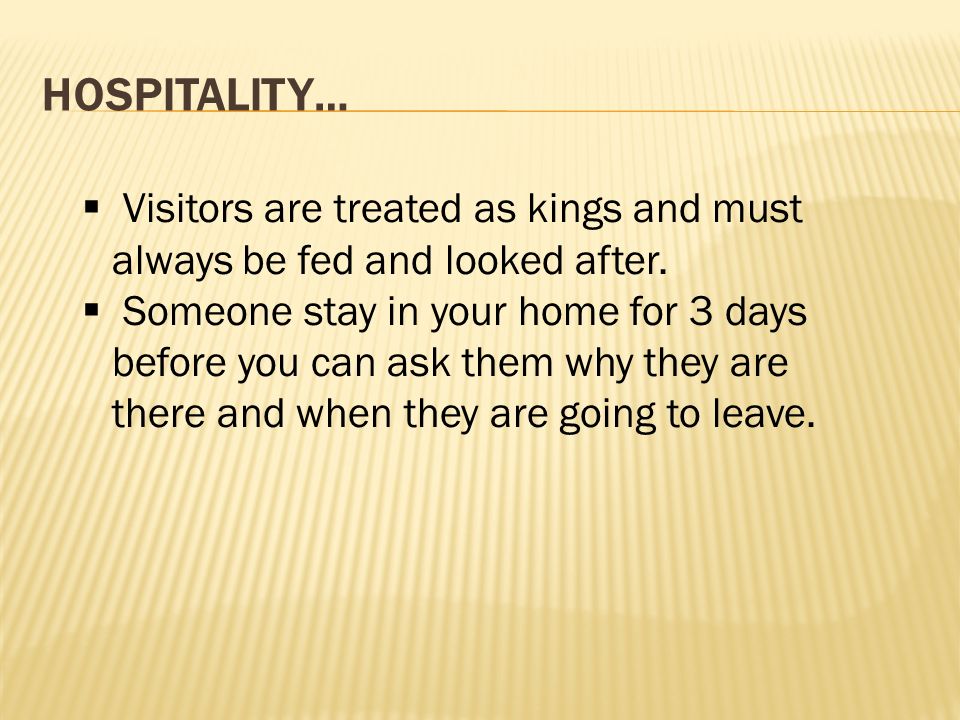 HOSPITALITY…

▪ Visitors are treated as kings and must always be fed and looked after.
▪ Someone stay in your home for 3 days before you can ask them why they are there and when they are going to leave.